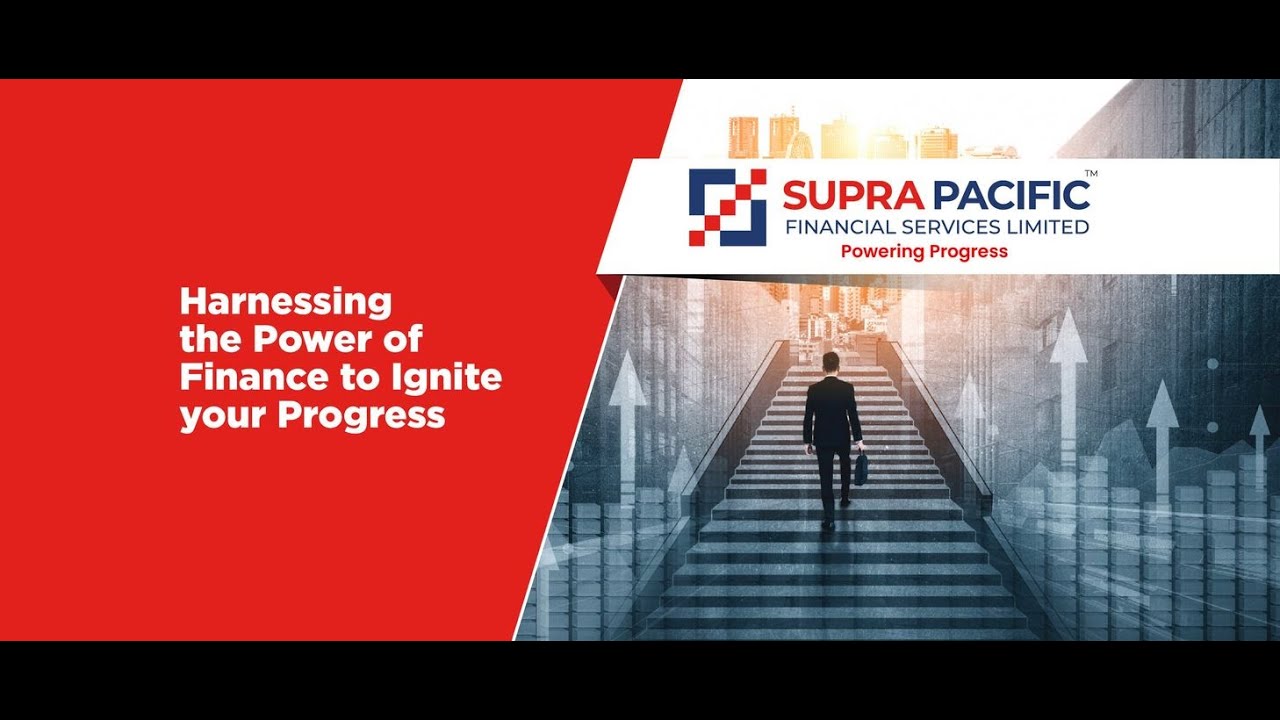 SUPRA PACIFIC™
FINANCIAL SERVICES LIMITED
Powering Progress

Harnessing the Power of Finance to Ignite your Progress